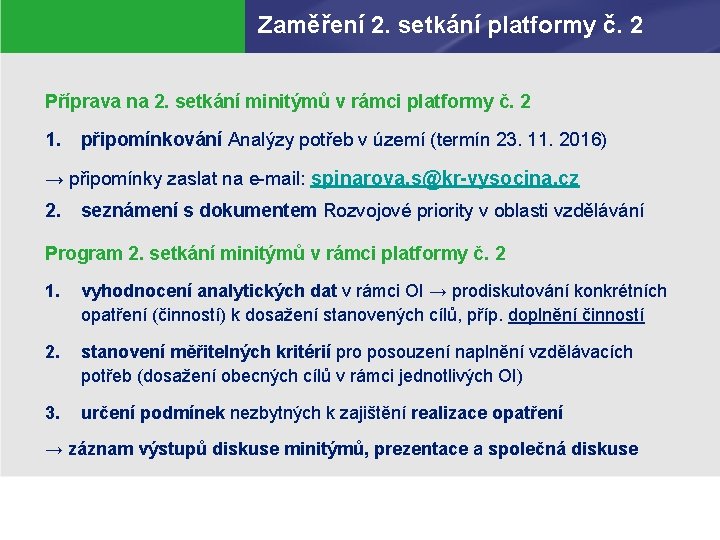 Zaměření 2. setkání platformy č. 2

Příprava na 2. setkání minitýmů v rámci platformy č. 2

1. připomínkování Analýzy potřeb v území (termín 23. 11. 2016)

→ připomínky zaslat na e-mail: spinarova.s@kr-vysocina.cz

2. seznámení s dokumentem Rozvojové priority v oblasti vzdělávání

Program 2. setkání minitýmů v rámci platformy č. 2

1. vyhodnocení analytických dat v rámci OI → prodiskutování konkrétních opatření (činností) k dosažení stanovených cílů, příp. doplnění činností

2. stanovení měřitelných kritérií pro posouzení naplnění vzdělávacích potřeb (dosažení obecných cílů v rámci jednotlivých OI)

3. určení podmínek nezbytných k zajištění realizace opatření

→ záznam výstupů diskuse minitýmů, prezentace a společná diskuse